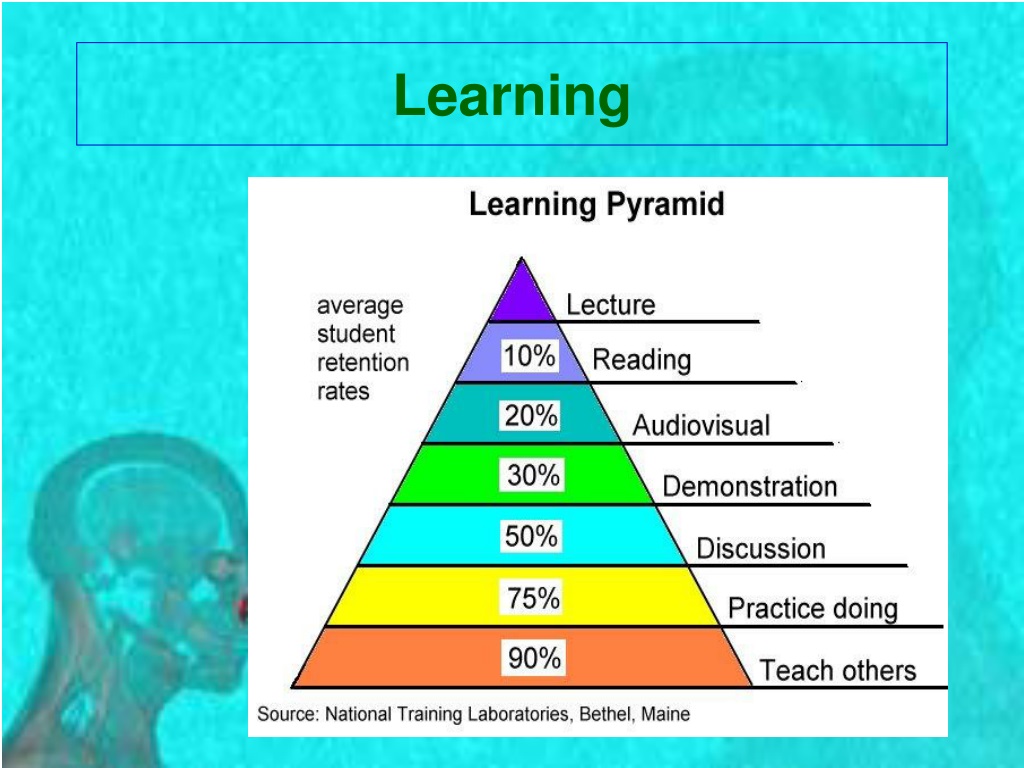 Learning

Learning Pyramid

average student retention rates

Lecture
10%
Reading
20%
Audiovisual
30%
Demonstration
50%
Discussion
75%
Practice doing
90%
Teach others

Source: National Training Laboratories, Bethel, Maine